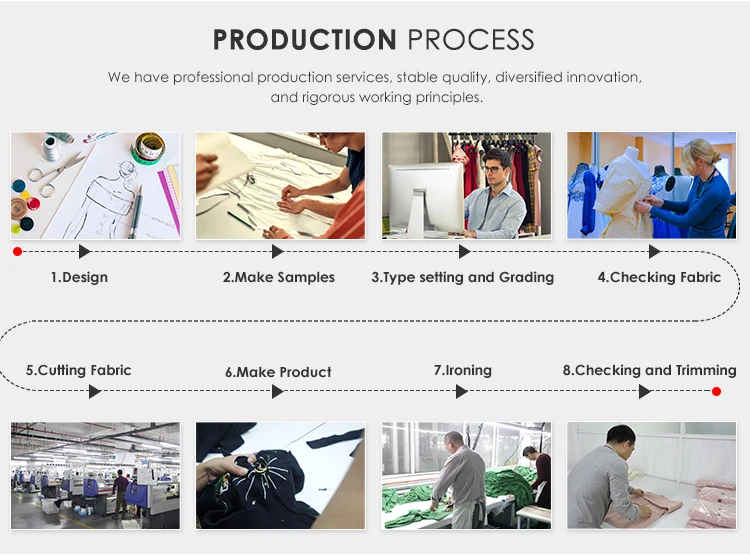 PRODUCTION PROCESS

We have professional production services, stable quality, diversified innovation, and rigorous working principles.

1.Design

2.Make Samples

3.Type setting and Grading

4.Checking Fabric

5.Cutting Fabric

6.Make Product

7.Ironing

8.Checking and Trimming